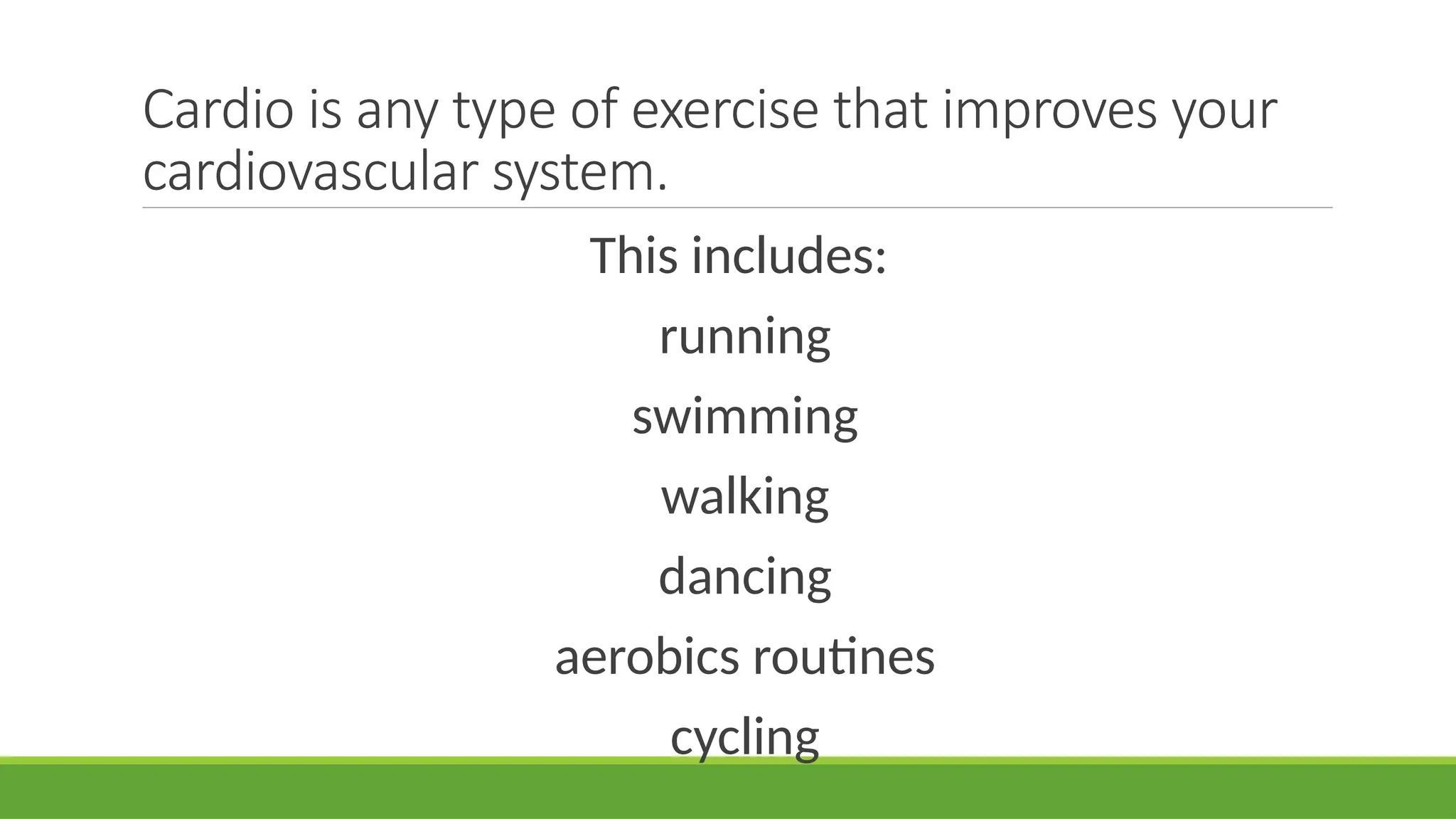 Cardio is any type of exercise that improves your cardiovascular system.

This includes:

running

swimming

walking

dancing

aerobics routines

cycling